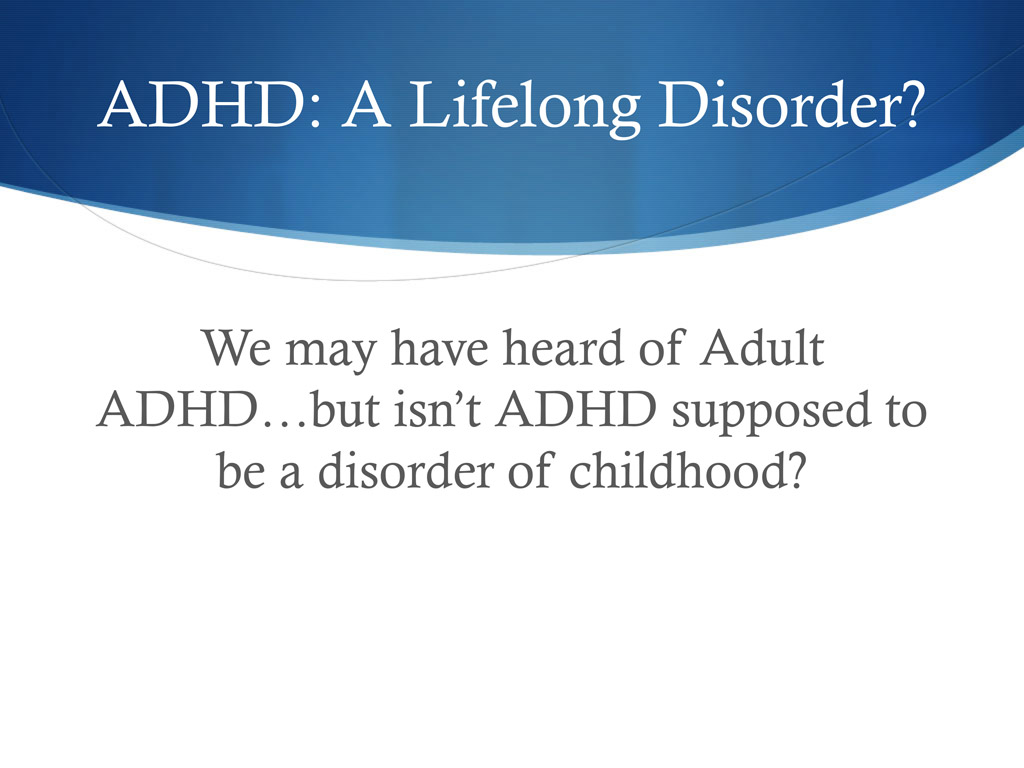 ADHD: A Lifelong Disorder?

We may have heard of Adult ADHD…but isn’t ADHD supposed to be a disorder of childhood?